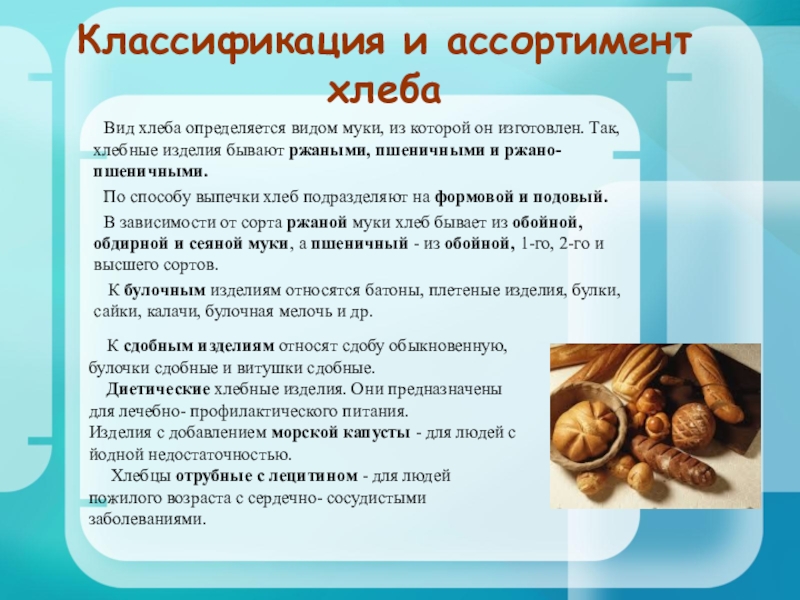 Классификация и ассортимент хлеба

Вид хлеба определяется видом муки, из которой он изготовлен. Так, хлебные изделия бывают ржаными, пшеничными и ржано-пшеничными.

По способу выпечки хлеб подразделяют на формовой и подовый.

В зависимости от сорта ржаной муки хлеб бывает из обойной, обдирной и сеяной муки, а пшеничный - из обойной, 1-го, 2-го и высшего сортов.

К булочным изделиям относятся батоны, плетеные изделия, булки, сайки, калачи, булочная мелочь и др.

К сдобным изделиям относят сдобу обыкновенную, булочки сдобные и витушки сдобные.

Диетические хлебные изделия. Они предназначены для лечебно- профилактического питания.
Изделия с добавлением морской капусты - для людей с йодной недостаточностью.

Хлебцы отрубные с лецитином - для людей пожилого возраста с сердечно- сосудистыми заболеваниями.